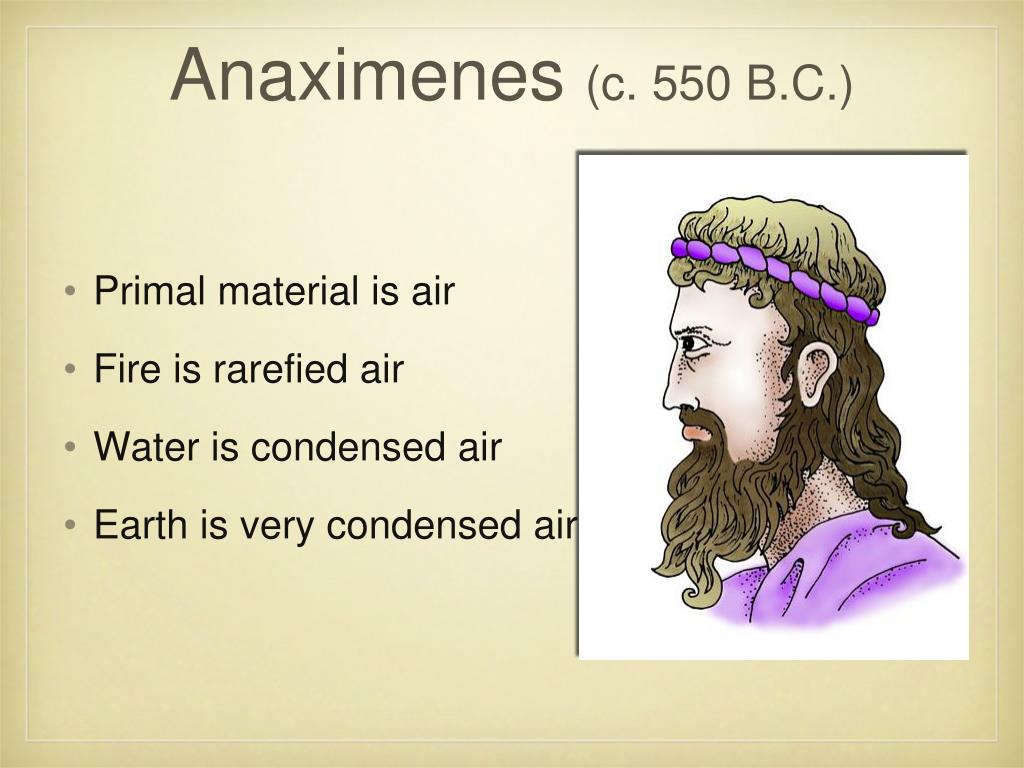 Anaximenes (c. 550 B.C.)

• Primal material is air
• Fire is rarefied air
• Water is condensed air
• Earth is very condensed air